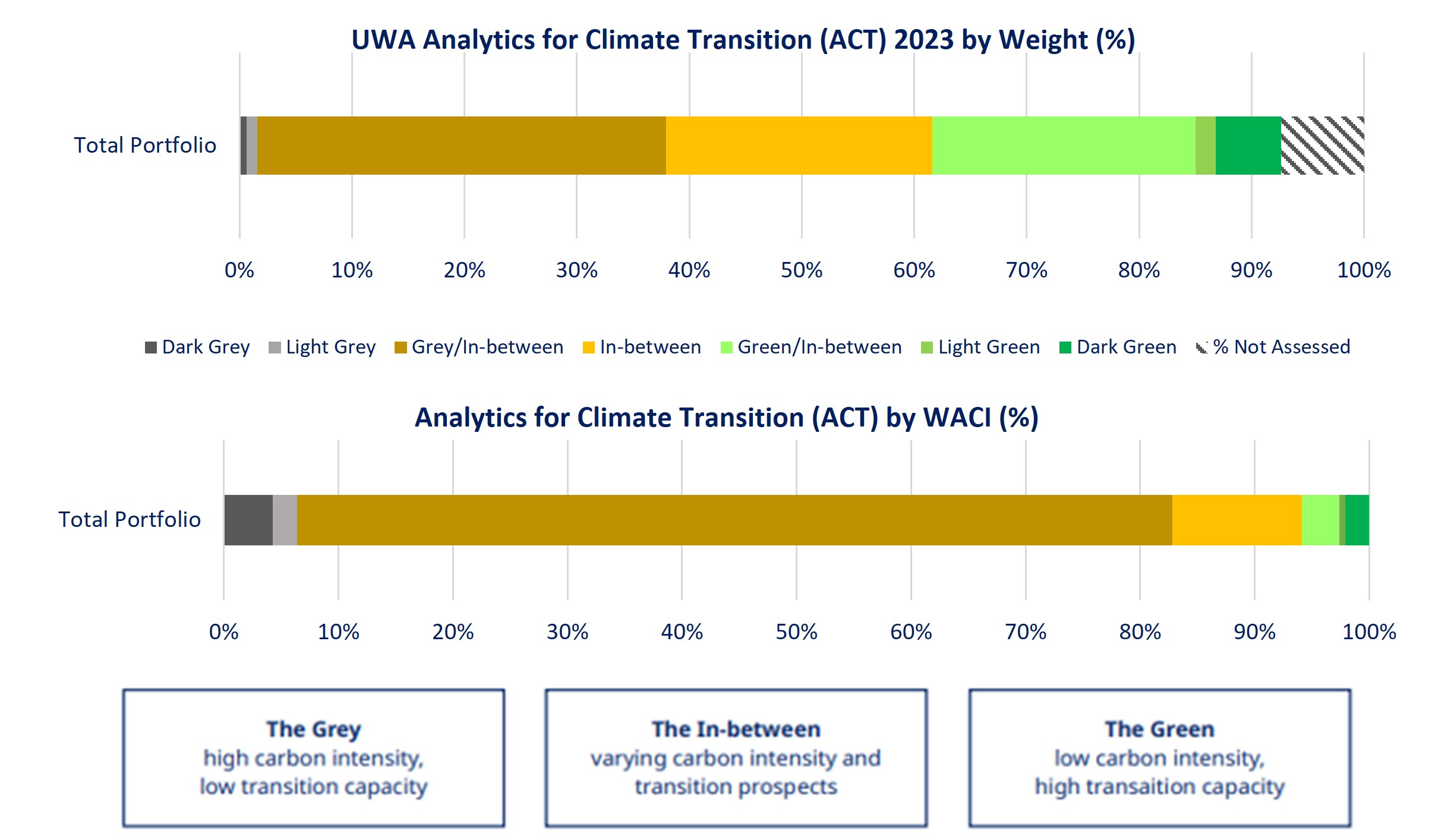 UWA Analytics for Climate Transition (ACT) 2023 by Weight (%)

Total Portfolio

0% 10% 20% 30% 40% 50% 60% 70% 80% 90% 100%

Dark Grey Light Grey Grey/In-between In-between Green/In-between Light Green Dark Green % Not Assessed

Analytics for Climate Transition (ACT) by WACI (%)

Total Portfolio

0% 10% 20% 30% 40% 50% 60% 70% 80% 90% 100%

The Grey
high carbon intensity, low transition capacity

The In-between
varying carbon intensity and transition prospects

The Green
low carbon intensity, high transaition capacity